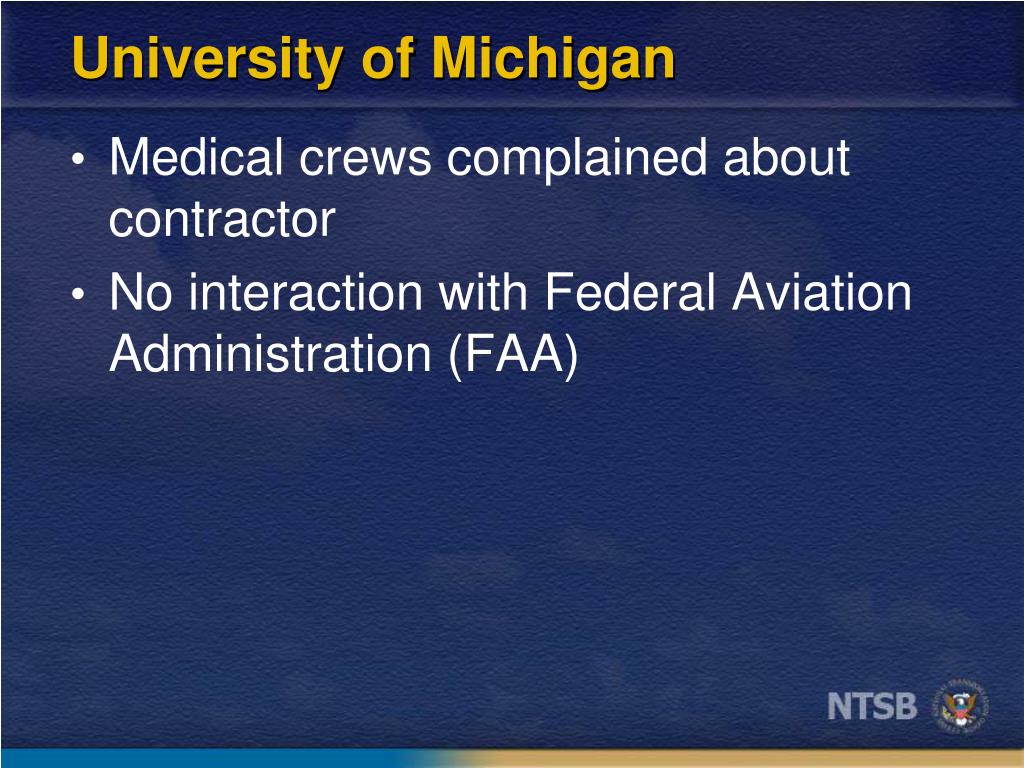 University of Michigan

• Medical crews complained about contractor
• No interaction with Federal Aviation Administration (FAA)

NTSB